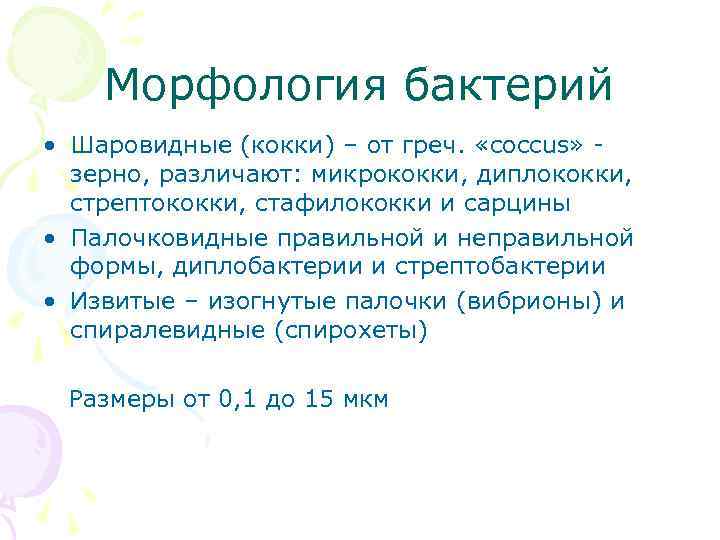 Морфология бактерий

• Шаровидные (кокки) – от греч. «coccus» - зерно, различают: микрококки, диплококки, стрептококки, стафилококки и сарцины
• Палочковидные правильной и неправильной формы, диплобактерии и стрептобактерии
• Извитые – изогнутые палочки (вибрионы) и спиралевидные (спирохеты)

Размеры от 0,1 до 15 мкм